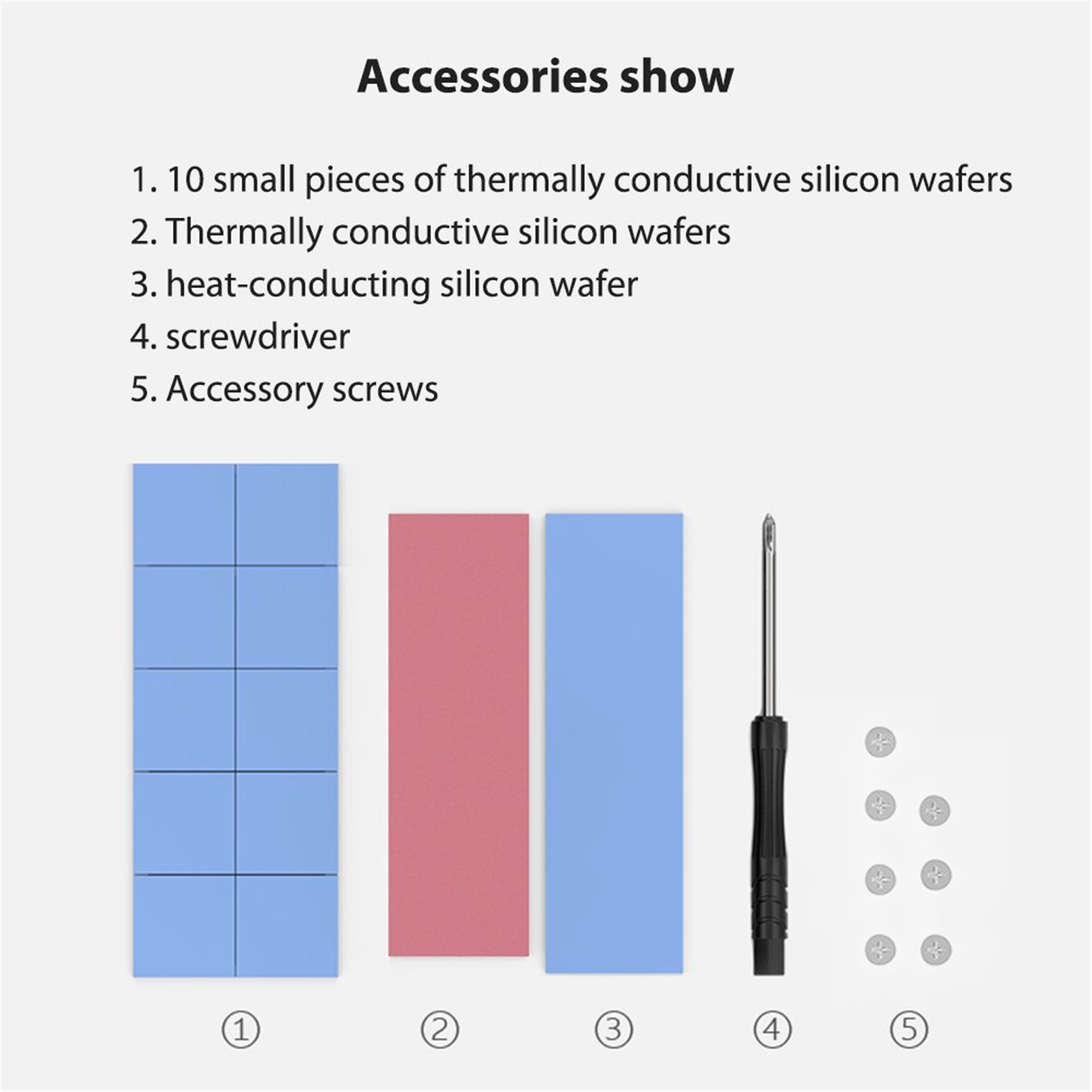 Accessories show

1. 10 small pieces of thermally conductive silicon wafers
2. Thermally conductive silicon wafers
3. heat-conducting silicon wafer
4. screwdriver
5. Accessory screws

① ② ③ ④ ⑤